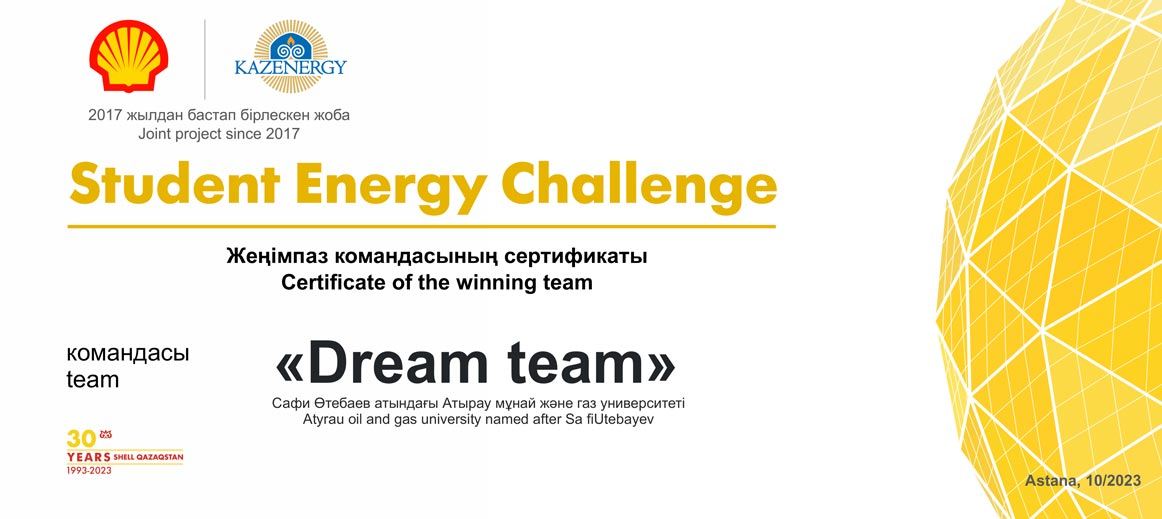 KAZENERGY

2017 жылдан бастап бірлескен жоба
Joint project since 2017

Student Energy Challenge

Жеңімпаз командасының сертификаты
Certificate of the winning team

командасы
team

«Dream team»

Сафи Өтебаев атындағы Атырау мұнай және газ университеті
Atyrau oil and gas university named after Sa fiUtebayev

30 YEARS SHELL QAZAQSTAN
1993-2023

Astana, 10/2023